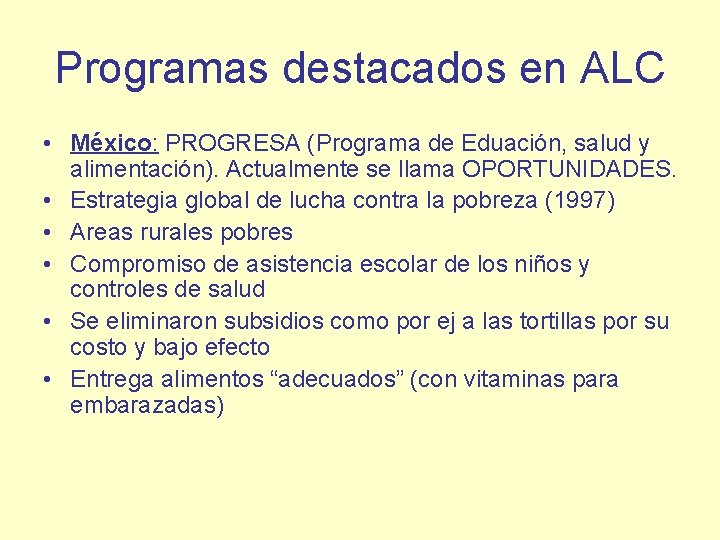 Programas destacados en ALC

• México: PROGRESA (Programa de Eduación, salud y alimentación). Actualmente se llama OPORTUNIDADES.
• Estrategia global de lucha contra la pobreza (1997)
• Areas rurales pobres
• Compromiso de asistencia escolar de los niños y controles de salud
• Se eliminaron subsidios como por ej a las tortillas por su costo y bajo efecto
• Entrega alimentos “adecuados” (con vitaminas para embarazadas)